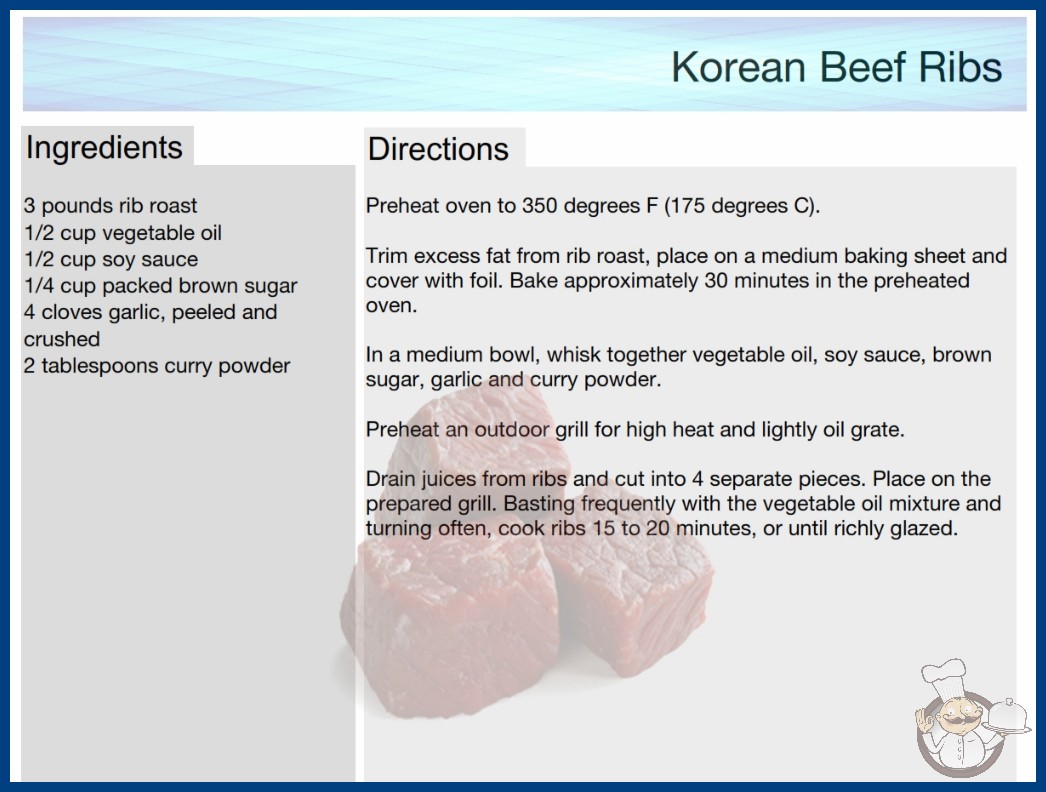 Korean Beef Ribs

Ingredients

3 pounds rib roast
1/2 cup vegetable oil
1/2 cup soy sauce
1/4 cup packed brown sugar
4 cloves garlic, peeled and crushed
2 tablespoons curry powder

Directions

Preheat oven to 350 degrees F (175 degrees C).

Trim excess fat from rib roast, place on a medium baking sheet and cover with foil. Bake approximately 30 minutes in the preheated oven.

In a medium bowl, whisk together vegetable oil, soy sauce, brown sugar, garlic and curry powder.

Preheat an outdoor grill for high heat and lightly oil grate.

Drain juices from ribs and cut into 4 separate pieces. Place on the prepared grill. Basting frequently with the vegetable oil mixture and turning often, cook ribs 15 to 20 minutes, or until richly glazed.